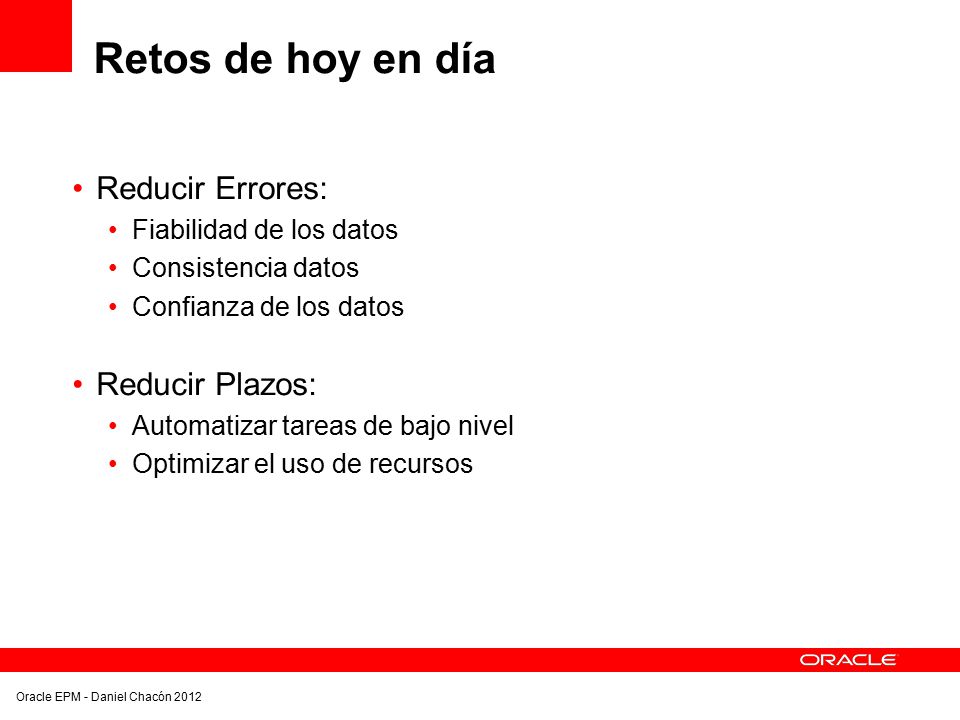 Retos de hoy en día

• Reducir Errores:
  • Fiabilidad de los datos
  • Consistencia datos
  • Confianza de los datos

• Reducir Plazos:
  • Automatizar tareas de bajo nivel
  • Optimizar el uso de recursos

ORACLE

Oracle EPM - Daniel Chacón 2012